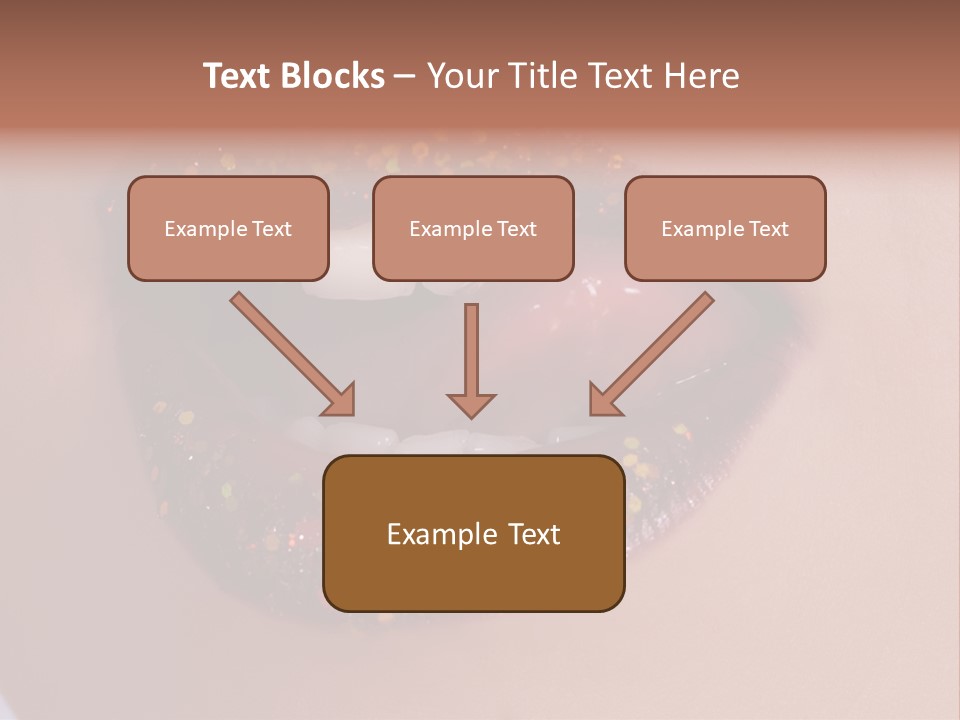 Text Blocks – Your Title Text Here

Example Text

Example Text

Example Text

Example Text